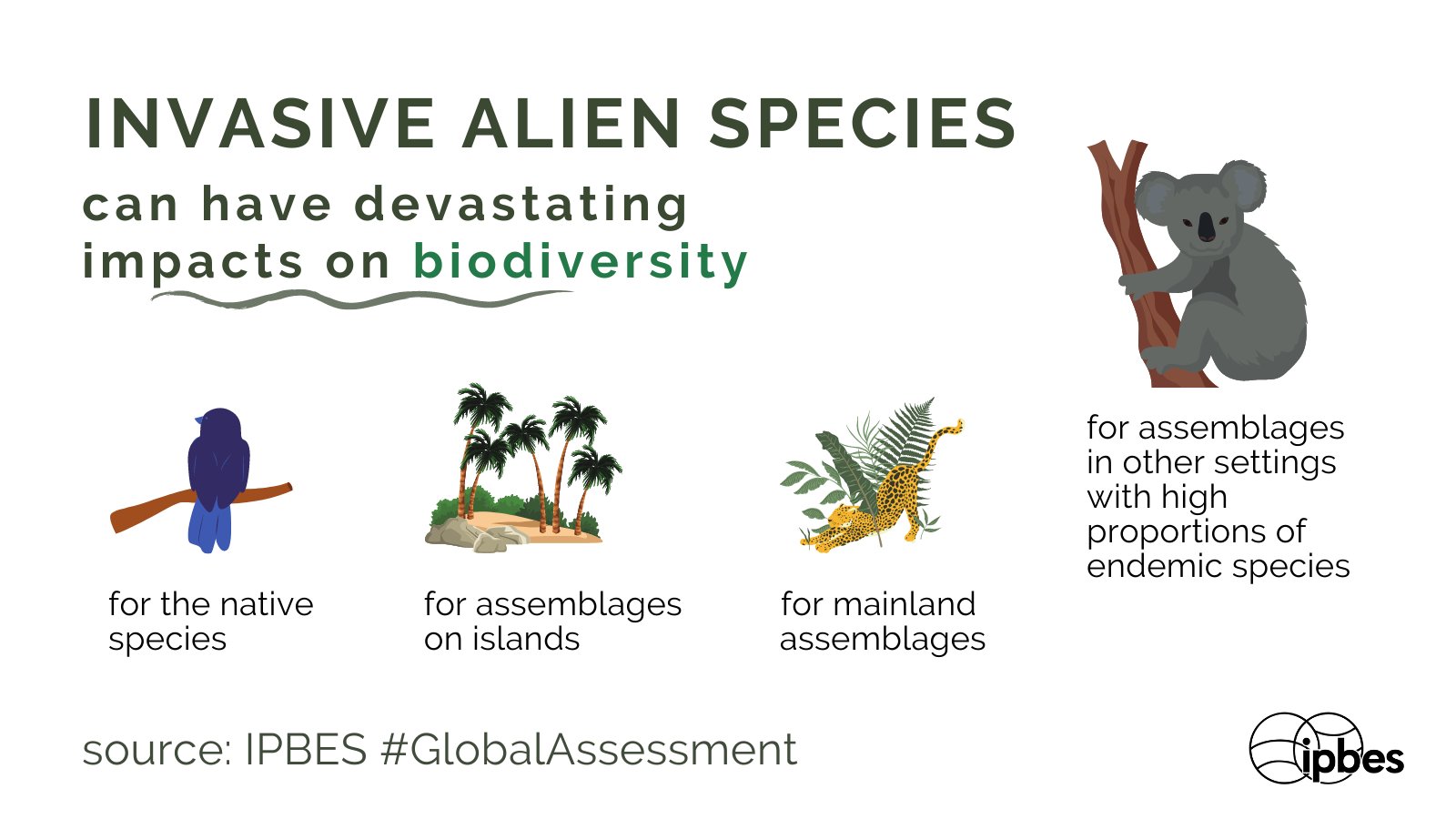 INVASIVE ALIEN SPECIES

can have devastating impacts on biodiversity

for the native species

for assemblages on islands

for mainland assemblages

for assemblages in other settings with high proportions of endemic species

source: IPBES #GlobalAssessment

ipbes